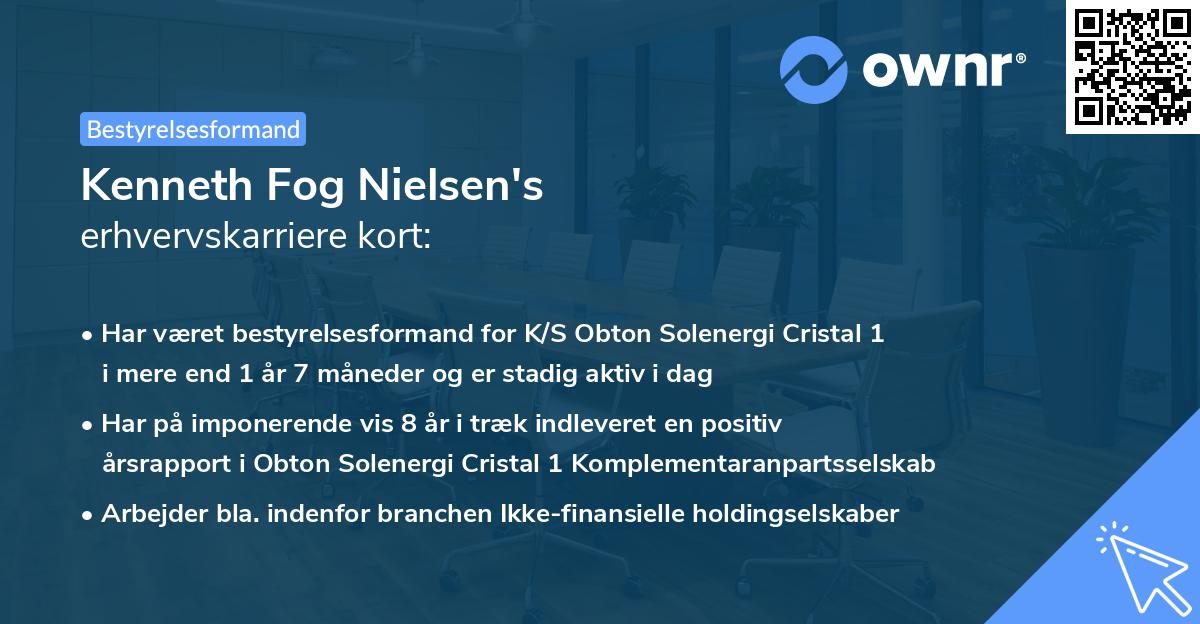 ownr®

Bestyrelsesformand

Kenneth Fog Nielsen's
erhvervskarriere kort:

• Har været bestyrelsesformand for K/S Obton Solenergi Cristal 1 i mere end 1 år 7 måneder og er stadig aktiv i dag
• Har på imponerende vis 8 år i træk indleveret en positiv årsrapport i Obton Solenergi Cristal 1 Komplementaranpartsselskab
• Arbejder bla. indenfor branchen Ikke-finansielle holdingselskaber